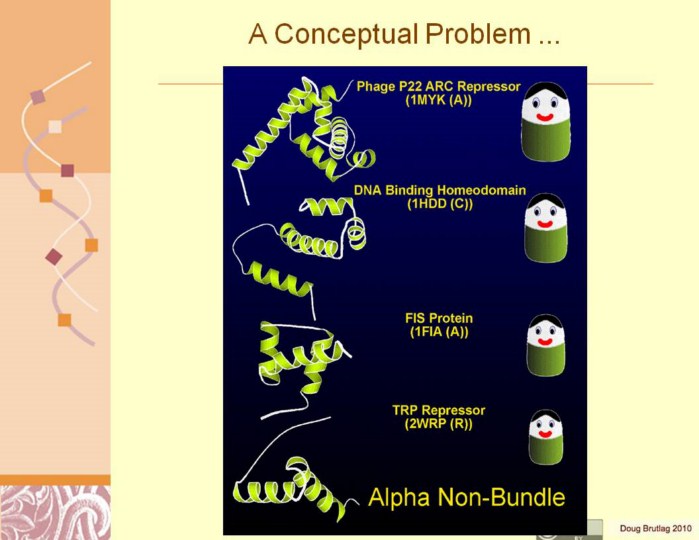 A Conceptual Problem ...

Phage P22 ARC Repressor
(1MYK (A))

DNA Binding Homeodomain
(1HDD (C))

FIS Protein
(1FIA (A))

TRP Repressor
(2WRP (R))

Alpha Non-Bundle

Doug Brutlag 2010